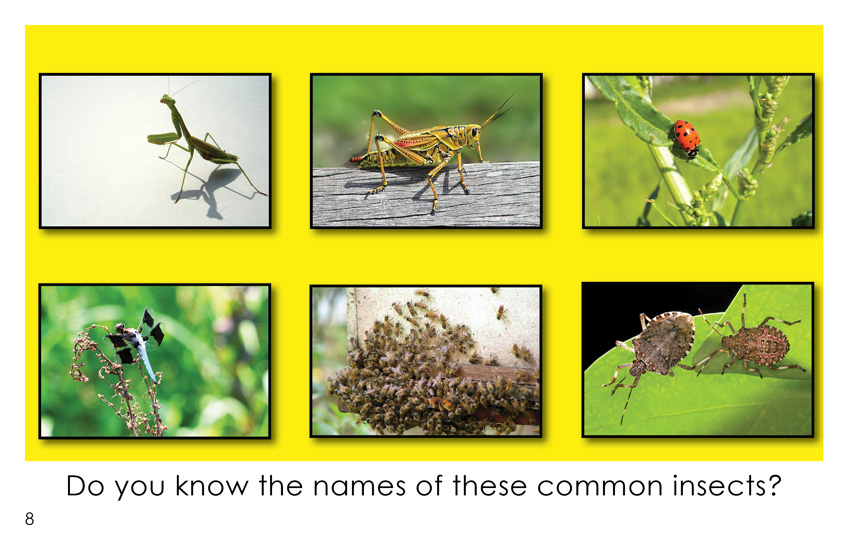 Do you know the names of these common insects?

8